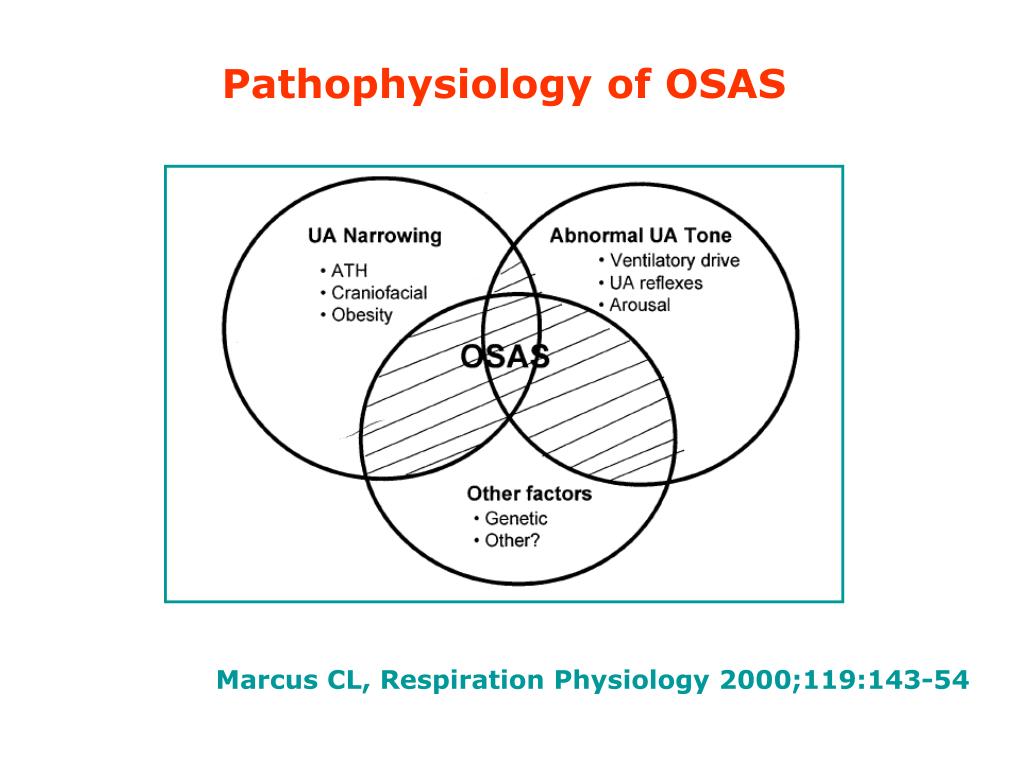 Pathophysiology of OSAS

UA Narrowing
• ATH
• Craniofacial
• Obesity

Abnormal UA Tone
• Ventilatory drive
• UA reflexes
• Arousal

OSAS

Other factors
• Genetic
• Other?

Marcus CL, Respiration Physiology 2000;119:143-54